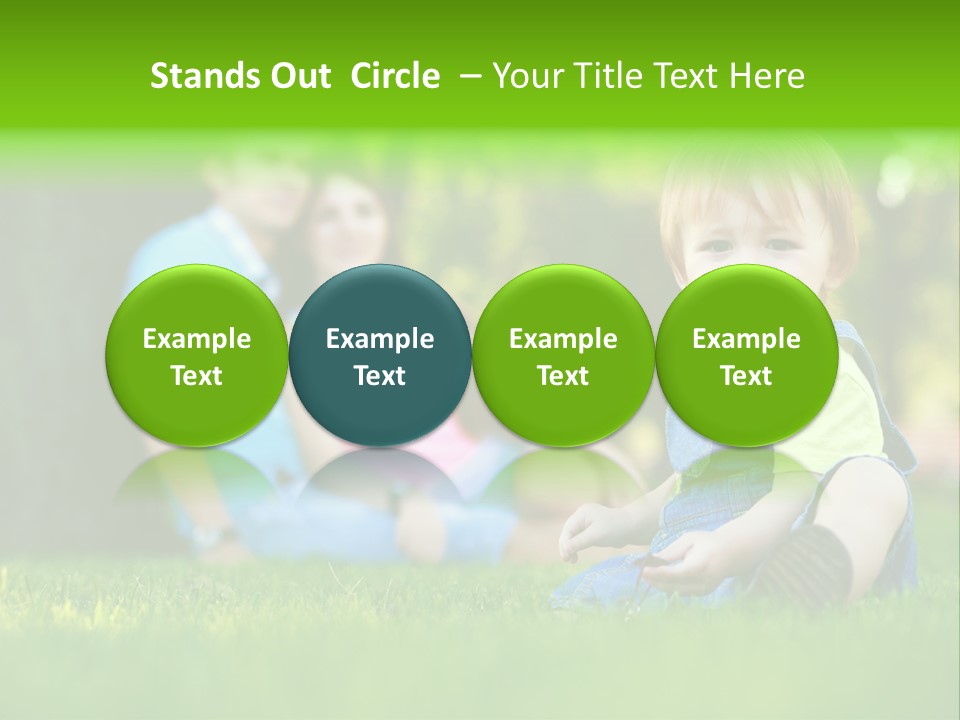 Stands Out Circle – Your Title Text Here

Example Text

Example Text

Example Text

Example Text